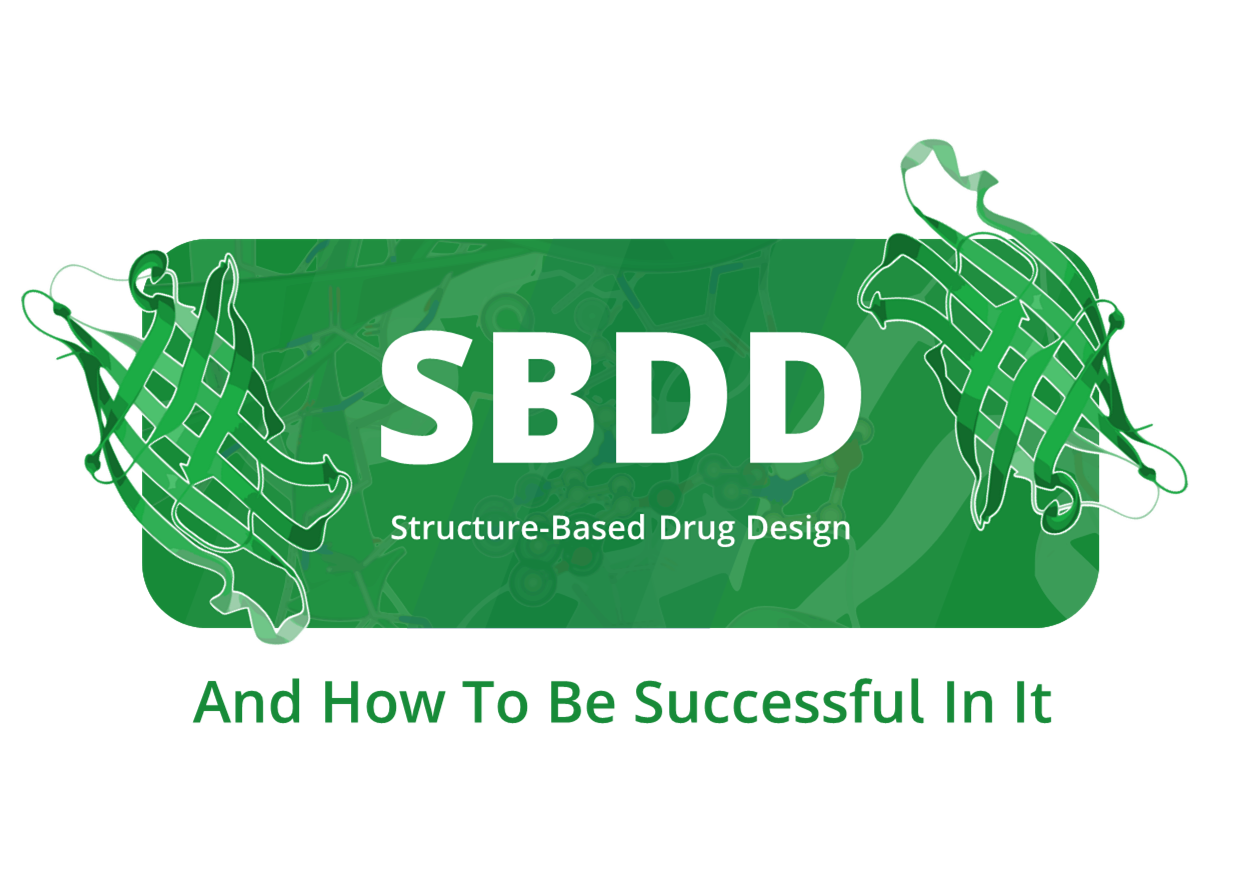 SBDD

Structure-Based Drug Design

And How To Be Successful In It